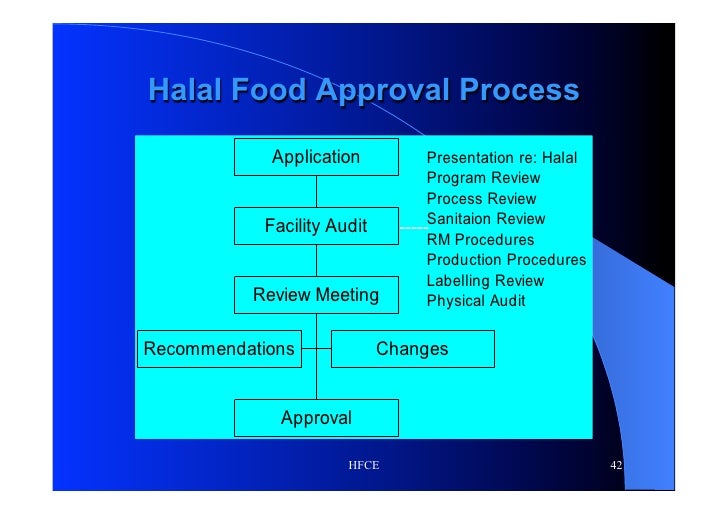 Halal Food Approval Process

Application

Facility Audit

Review Meeting

Recommendations

Changes

Approval

Presentation re: Halal
Program Review
Process Review
Sanitaion Review
RM Procedures
Production Procedures
Labelling Review
Physical Audit

HFCE

42